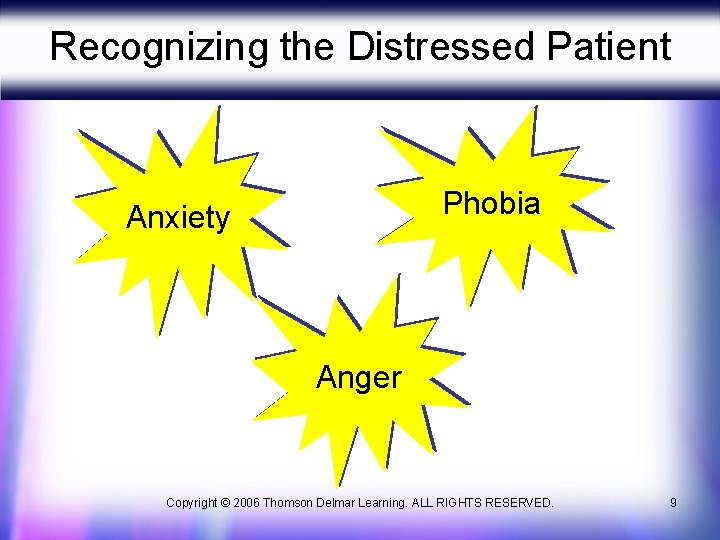 Recognizing the Distressed Patient

Anxiety

Phobia

Anger

Copyright © 2006 Thomson Delmar Learning. ALL RIGHTS RESERVED.

9